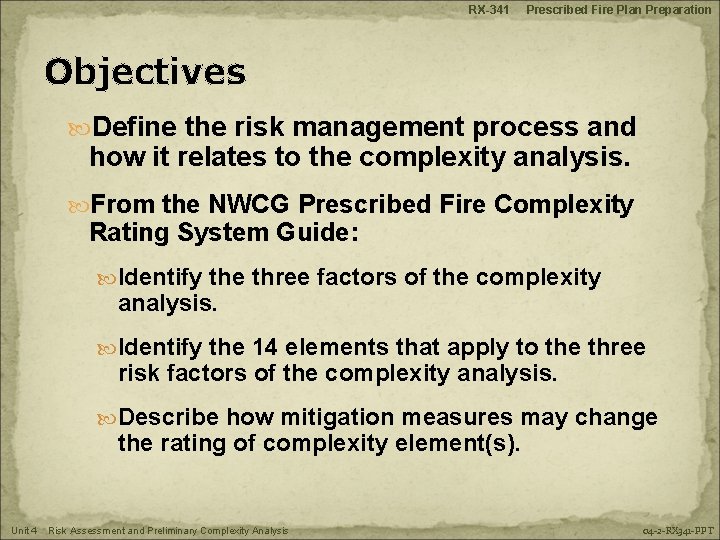 RX-341 Prescribed Fire Plan Preparation

Objectives

Define the risk management process and how it relates to the complexity analysis.

From the NWCG Prescribed Fire Complexity Rating System Guide:

Identify the three factors of the complexity analysis.

Identify the 14 elements that apply to the three risk factors of the complexity analysis.

Describe how mitigation measures may change the rating of complexity element(s).

Unit 4 Risk Assessment and Preliminary Complexity Analysis

04-2-RX341-PPT